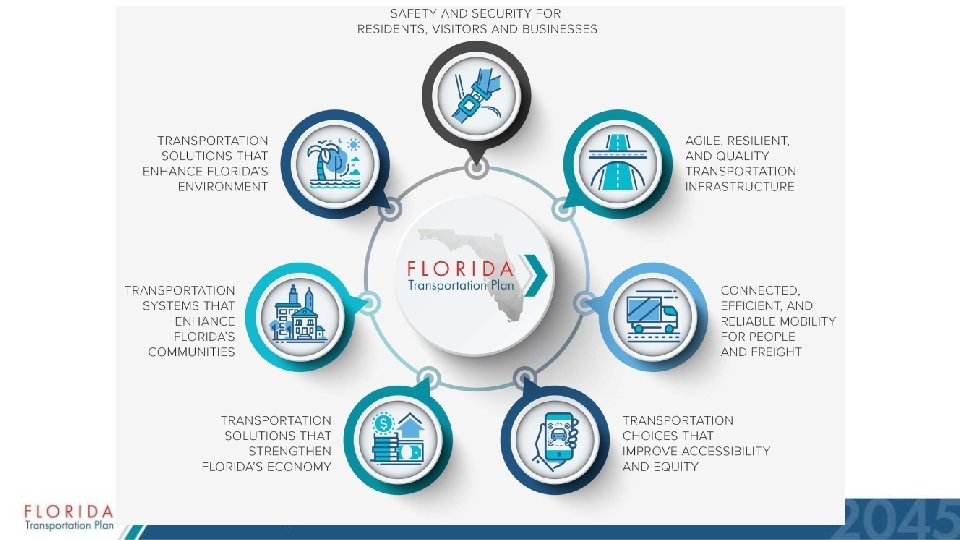 SAFETY AND SECURITY FOR RESIDENTS, VISITORS AND BUSINESSES

TRANSPORTATION SOLUTIONS THAT ENHANCE FLORIDA'S ENVIRONMENT

AGILE, RESILIENT, AND QUALITY TRANSPORTATION INFRASTRUCTURE

FLORIDA Transportation Plan

TRANSPORTATION SYSTEMS THAT ENHANCE FLORIDA'S COMMUNITIES

CONNECTED, EFFICIENT, AND RELIABLE MOBILITY FOR PEOPLE AND FREIGHT

TRANSPORTATION SOLUTIONS THAT STRENGTHEN FLORIDA'S ECONOMY

TRANSPORTATION CHOICES THAT IMPROVE ACCESSIBILITY AND EQUITY

FLORIDA Transportation Plan

2045